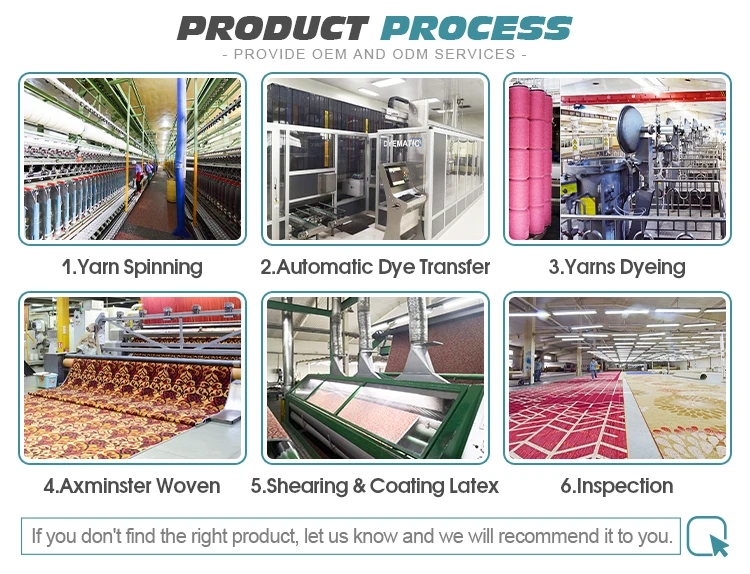 PRODUCT PROCESS

- PROVIDE OEM AND ODM SERVICES -

DYEMATIC

1.Yarn Spinning

2.Automatic Dye Transfer

3.Yarns Dyeing

4.Axminster Woven

5.Shearing & Coating Latex

6.Inspection

If you don't find the right product, let us know and we will recommend it to you.